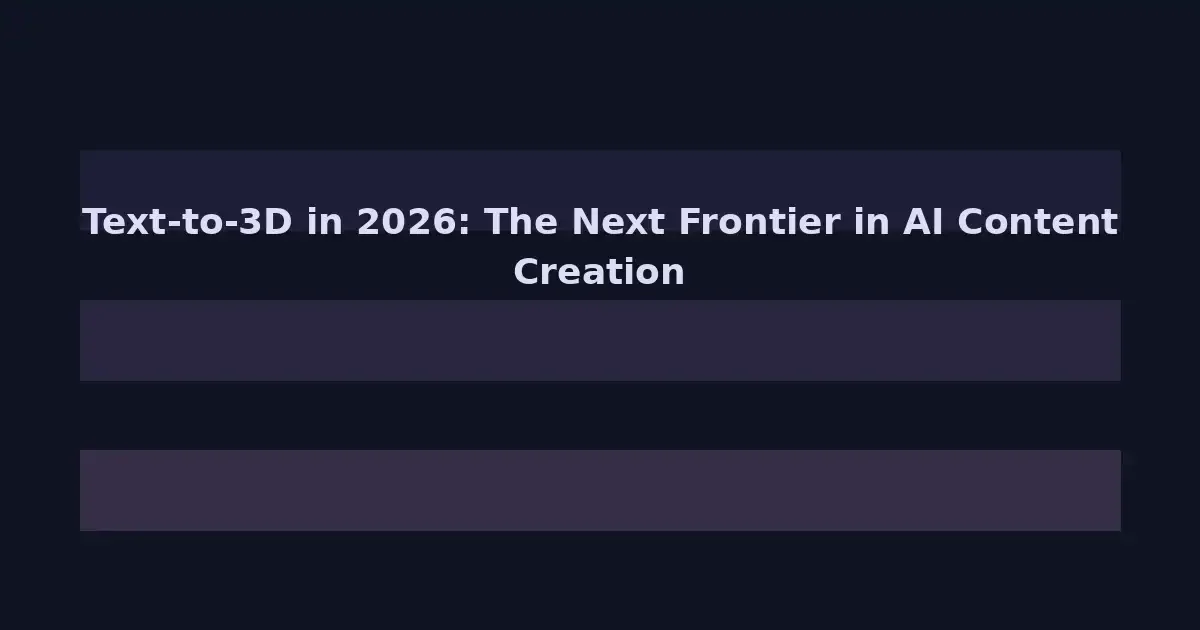 Text-to-3D in 2026: The Next Frontier in AI Content Creation